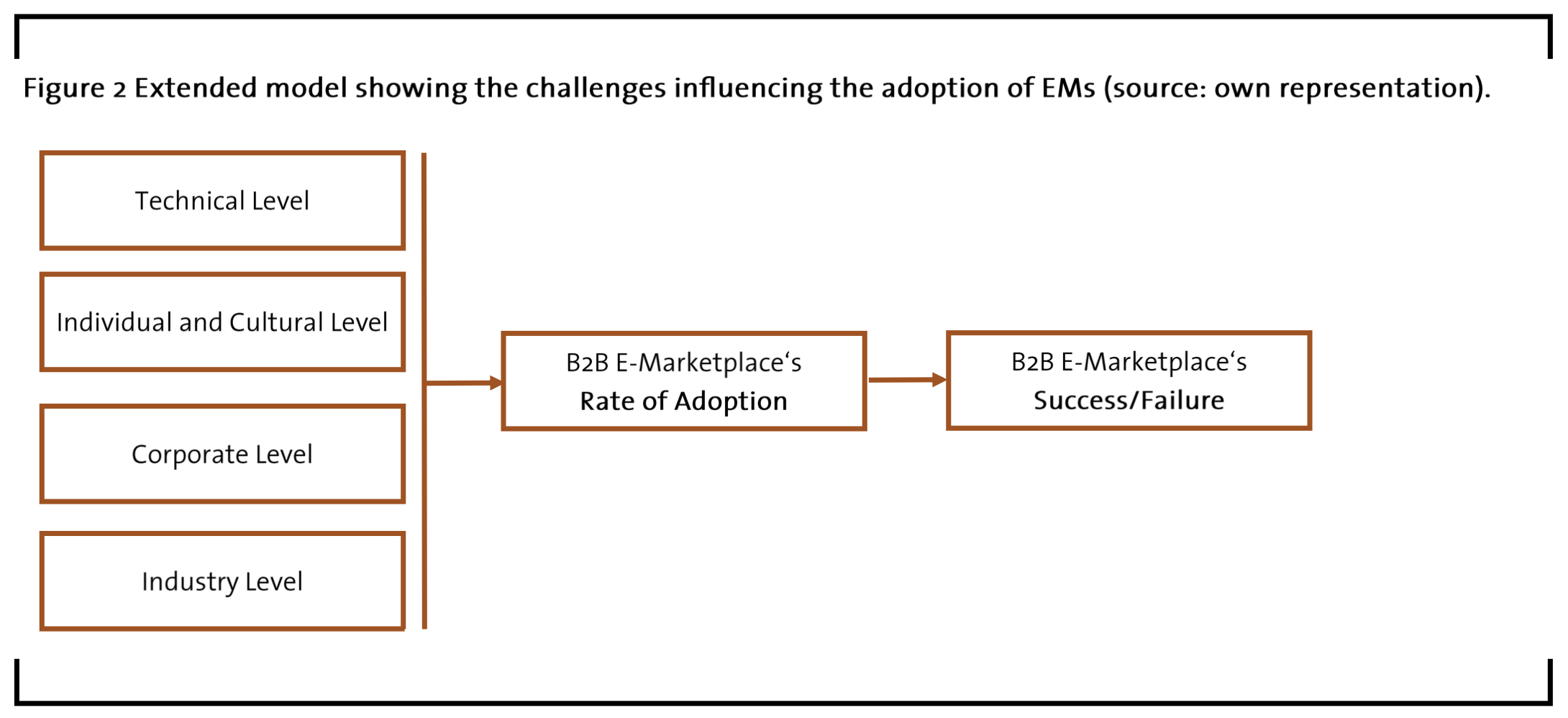 Figure 2 Extended model showing the challenges influencing the adoption of EMs (source: own representation).

Technical Level

Individual and Cultural Level

Corporate Level

Industry Level

B2B E-Marketplace‘s
Rate of Adoption

B2B E-Marketplace‘s
Success/Failure